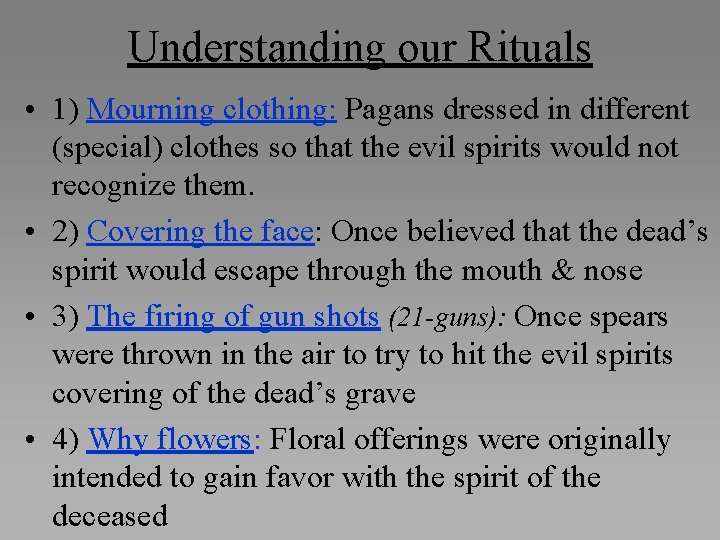 Understanding our Rituals

• 1) Mourning clothing: Pagans dressed in different (special) clothes so that the evil spirits would not recognize them.

• 2) Covering the face: Once believed that the dead's spirit would escape through the mouth & nose

• 3) The firing of gun shots (21-guns): Once spears were thrown in the air to try to hit the evil spirits covering of the dead's grave

• 4) Why flowers: Floral offerings were originally intended to gain favor with the spirit of the deceased